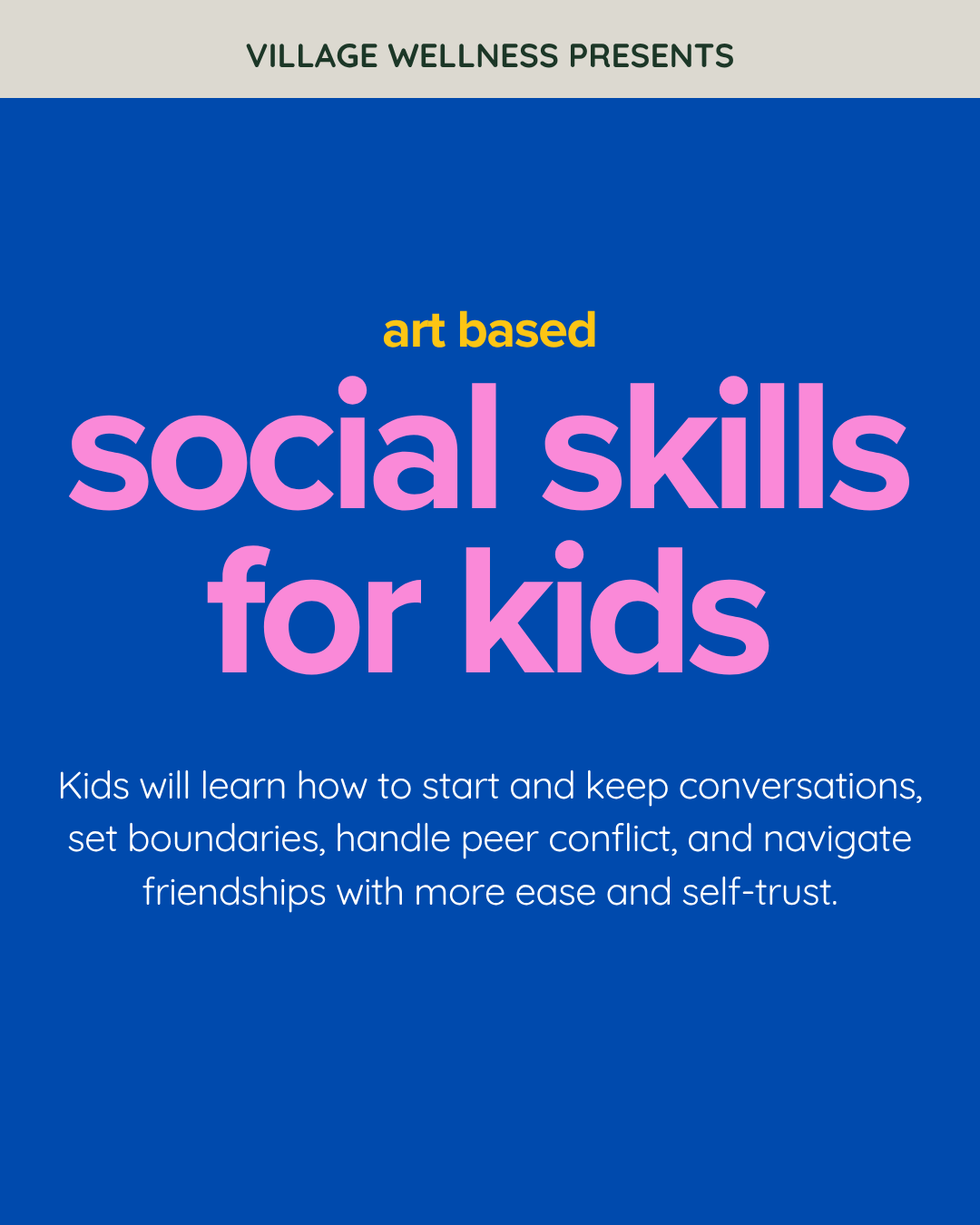 VILLAGE WELLNESS PRESENTS

art based

social skills for kids

Kids will learn how to start and keep conversations, set boundaries, handle peer conflict, and navigate friendships with more ease and self-trust.